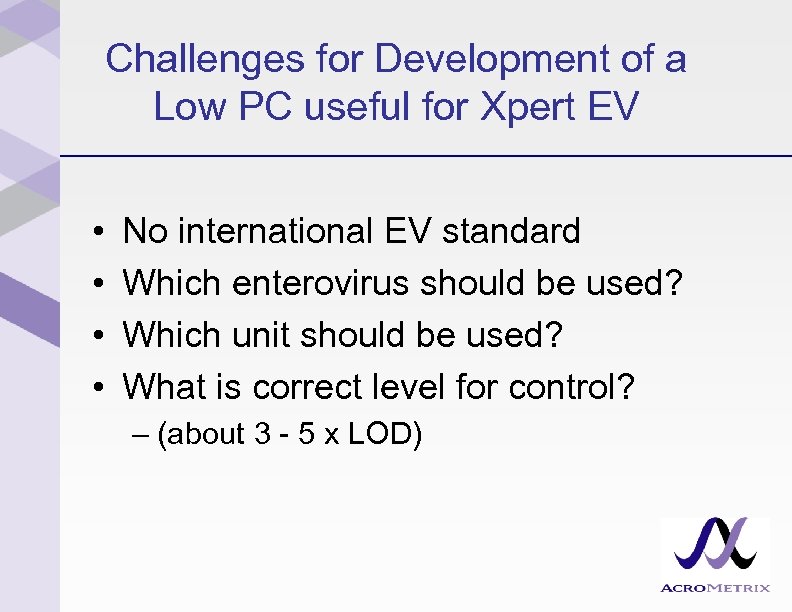 Challenges for Development of a Low PC useful for Xpert EV

• No international EV standard
• Which enterovirus should be used?
• Which unit should be used?
• What is correct level for control?
– (about 3 - 5 x LOD)

ACROMETRIX